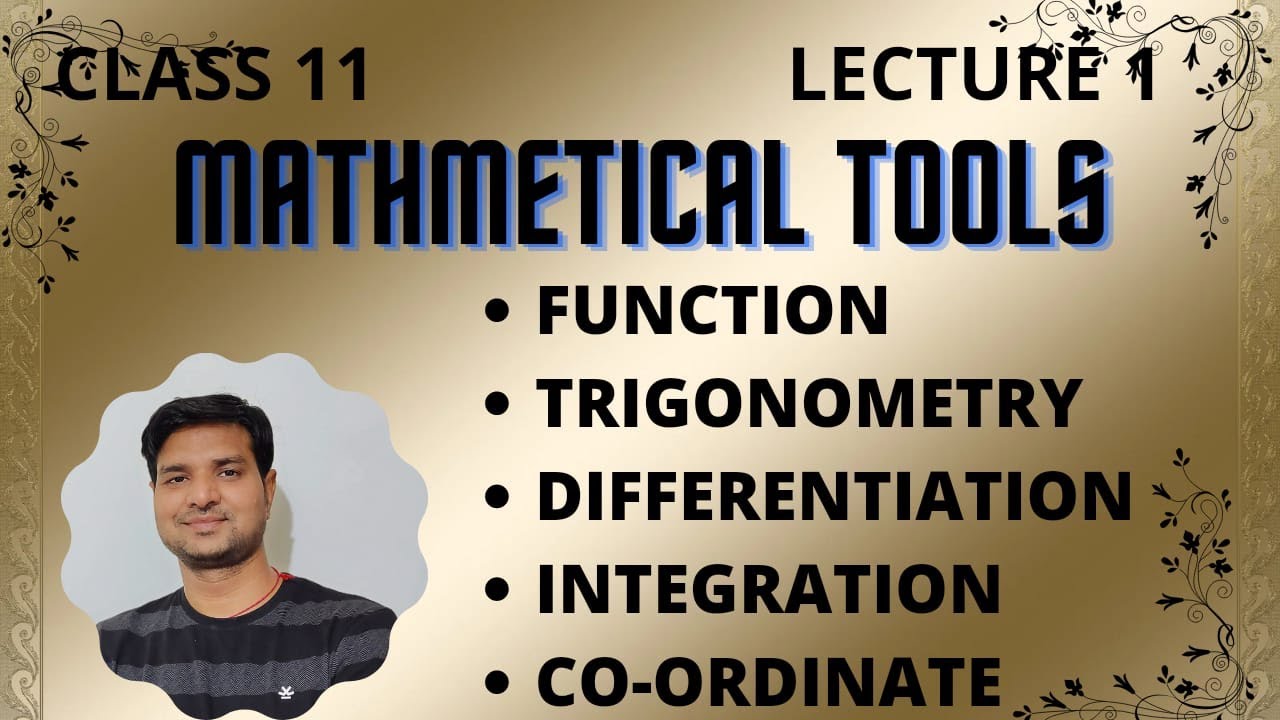 CLASS 11

LECTURE 1

MATHMETICAL TOOLS

• FUNCTION
• TRIGONOMETRY
• DIFFERENTIATION
• INTEGRATION
• CO-ORDINATE